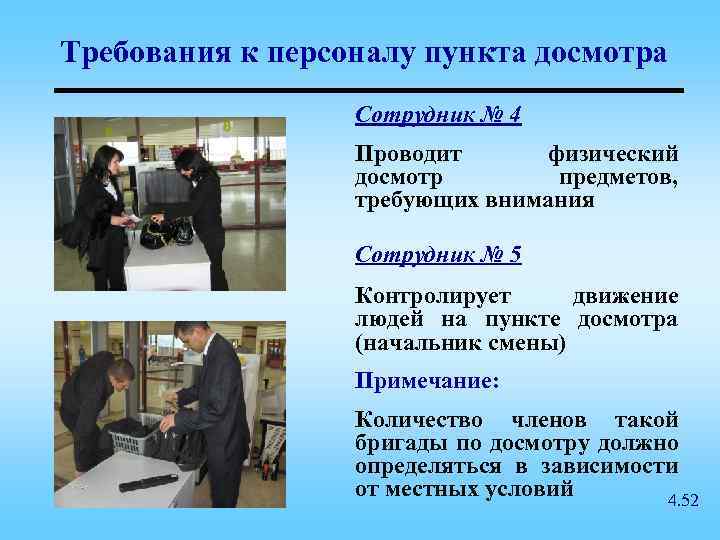 Требования к персоналу пункта досмотра

Сотрудник № 4

Проводит физический досмотр предметов, требующих внимания

Сотрудник № 5

Контролирует движение людей на пункте досмотра (начальник смены)

Примечание:

Количество членов такой бригады по досмотру должно определяться в зависимости от местных условий

4.52